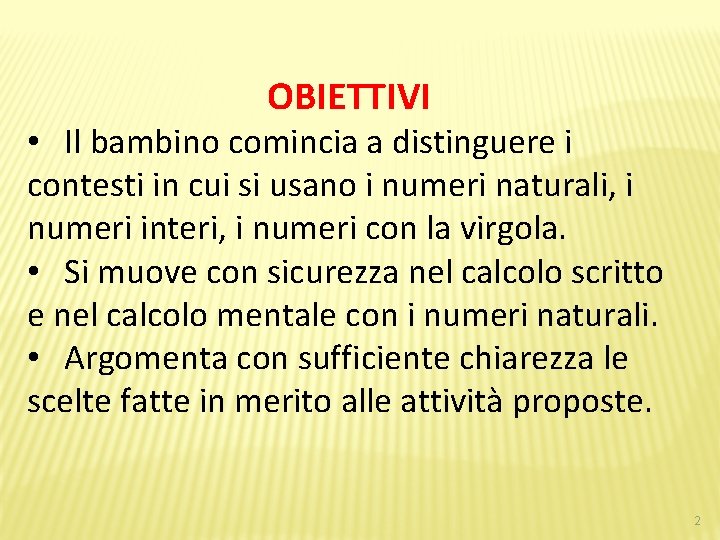 OBIETTIVI

• Il bambino comincia a distinguere i contesti in cui si usano i numeri naturali, i numeri interi, i numeri con la virgola.

• Si muove con sicurezza nel calcolo scritto e nel calcolo mentale con i numeri naturali.

• Argomenta con sufficiente chiarezza le scelte fatte in merito alle attività proposte.

2